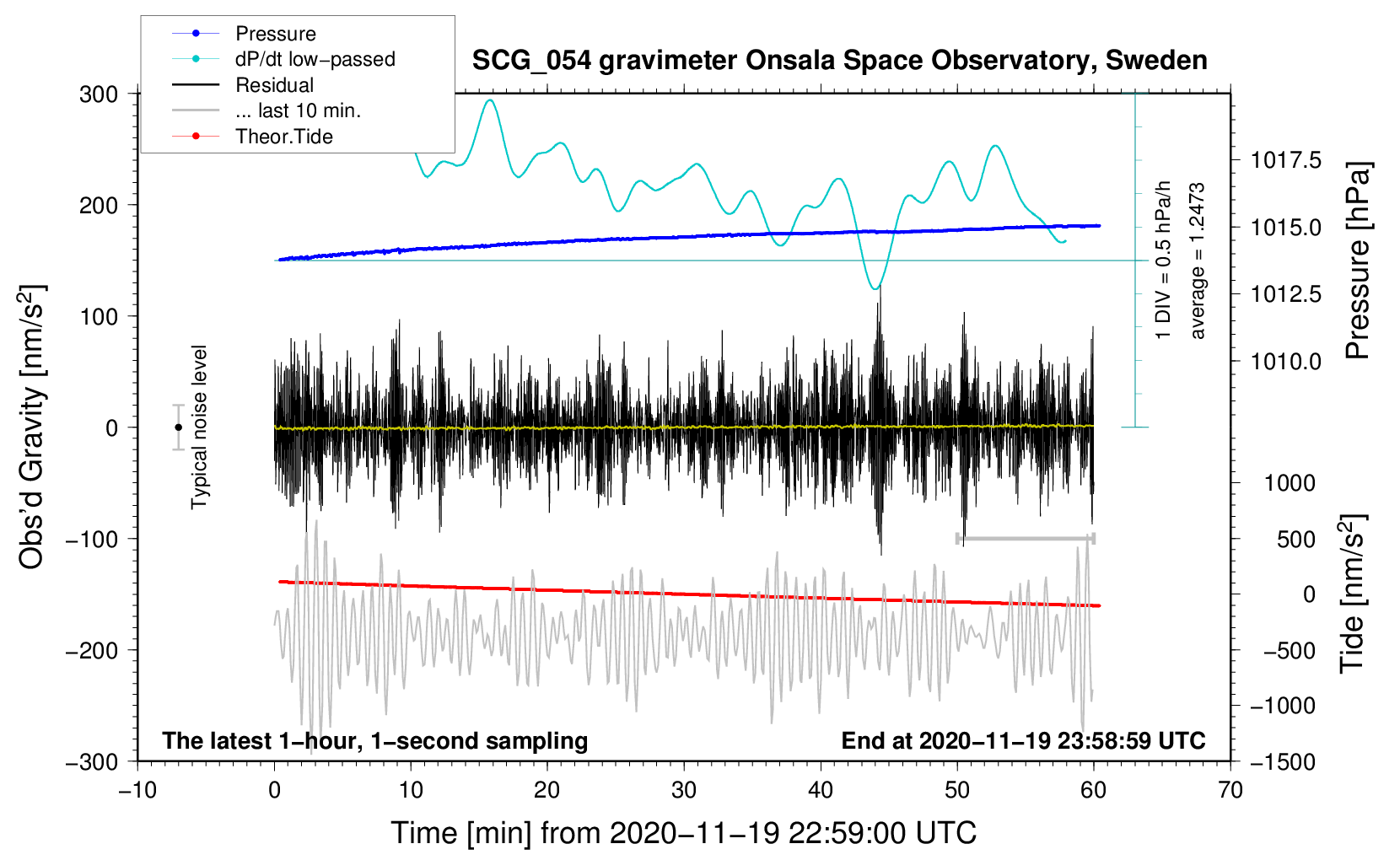 Pressure
dP/dt low−passed
Residual
... last 10 min.
Theor.Tide

SCG_054 gravimeter Onsala Space Observatory, Sweden

300
200
100
0
−100
−200
−300

Obs'd Gravity [nm/s$^2$]

Typical noise level

1 DIV = 0.5 hPa/h
average = 1.2473

1017.5
1015.0
1012.5
1010.0

Pressure [hPa]

1000
500
0
−500
−1000
−1500

Tide [nm/s$^2$]

The latest 1−hour, 1−second sampling

End at 2020−11−19 23:58:59 UTC

−10
0
10
20
30
40
50
60
70

Time [min] from 2020−11−19 22:59:00 UTC